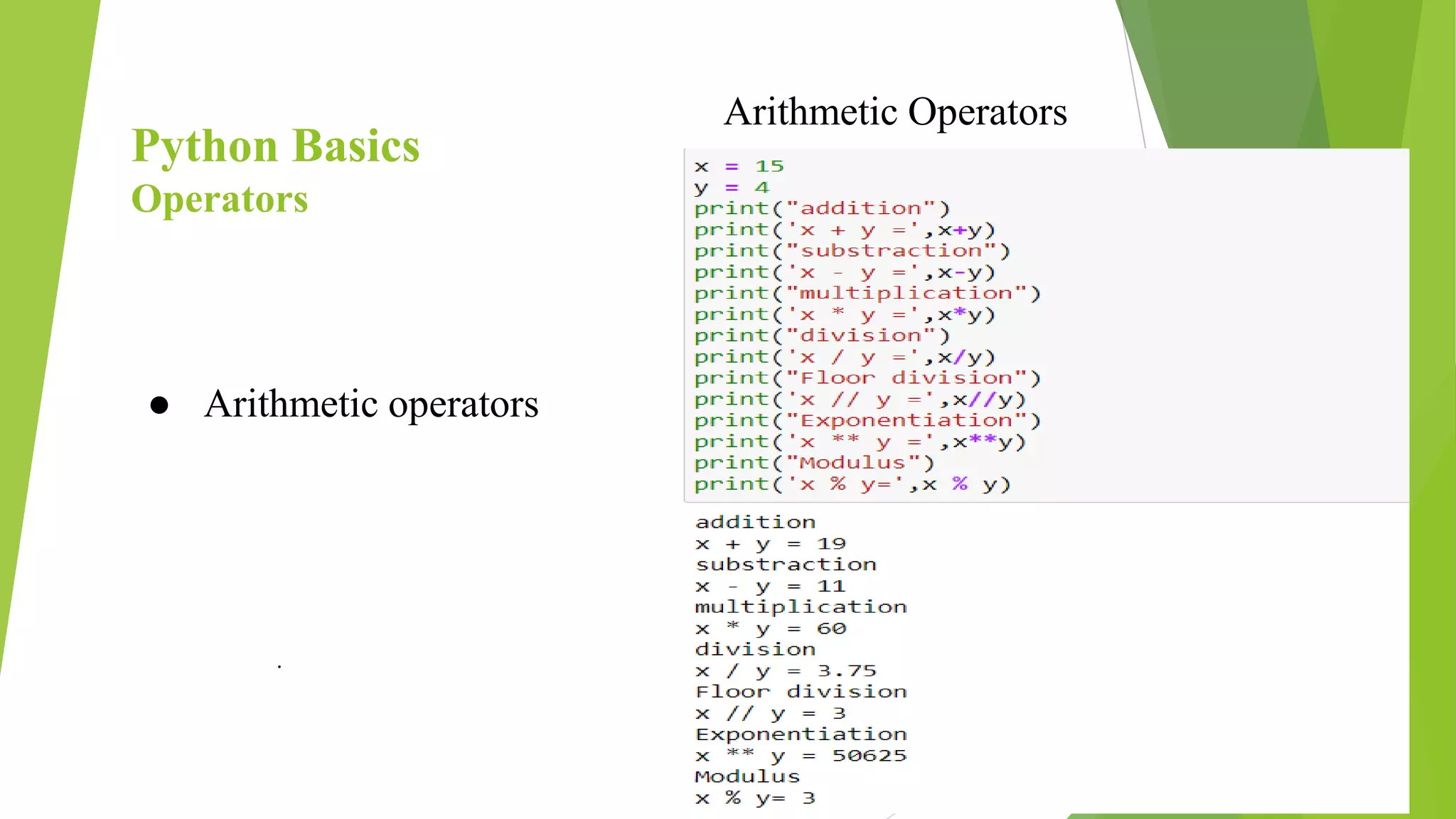 Python Basics
Operators

● Arithmetic operators

Arithmetic Operators

x = 15
y = 4
print("addition")
print('x + y =',x+y)
print("substraction")
print('x - y =',x-y)
print("multiplication")
print('x * y =',x*y)
print("division")
print('x / y =',x/y)
print("Floor division")
print('x // y =',x//y)
print("Exponentiation")
print('x ** y =',x**y)
print("Modulus")
print('x % y=',x % y)

addition
x + y = 19
substraction
x - y = 11
multiplication
x * y = 60
division
x / y = 3.75
Floor division
x // y = 3
Exponentiation
x ** y = 50625
Modulus
x % y= 3